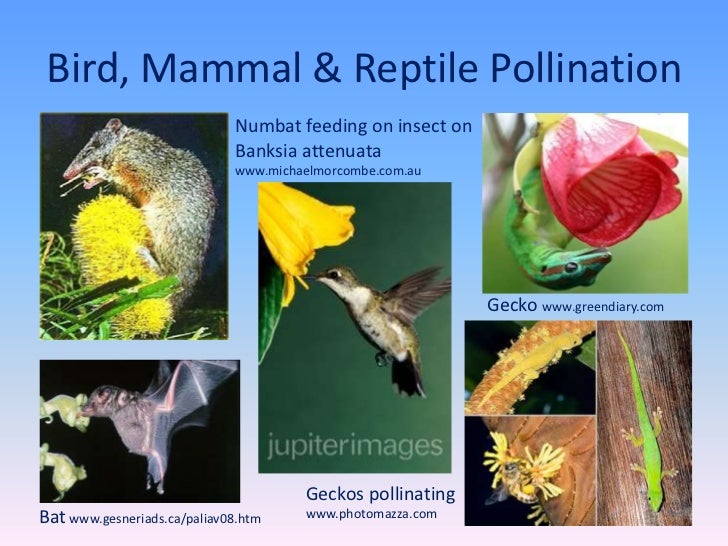 Bird, Mammal & Reptile Pollination

Numbat feeding on insect on Banksia attenuata
www.michaelmorcombe.com.au

jupiterimages

Gecko www.greendiary.com

Bat www.gesneriads.ca/paliav08.htm

Geckos pollinating
www.photomazza.com